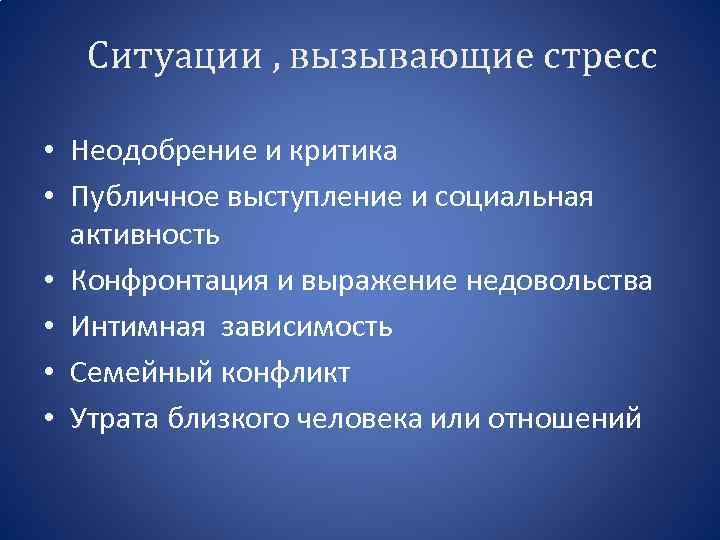 Ситуации , вызывающие стресс

• Неодобрение и критика
• Публичное выступление и социальная активность
• Конфронтация и выражение недовольства
• Интимная  зависимость
• Семейный конфликт
• Утрата близкого человека или отношений